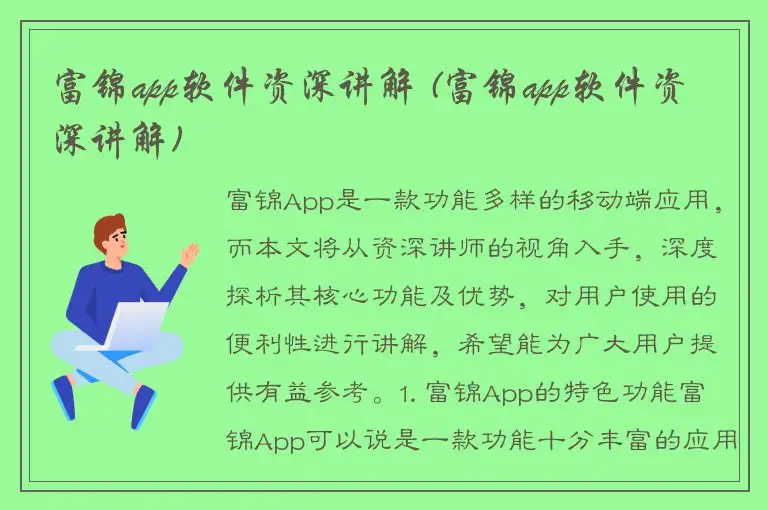 富锦app软件资深讲解（富锦app软件资深讲解）

富锦App是一款功能多样的移动端应用，而本文将从资深讲师的视角入手，深度探析其核心功能及优势，对用户使用的便利性进行讲解，希望能为广大用户提供有益参考。1. 富锦App的特色功能富锦App可以说是一款功能十分丰富的应用